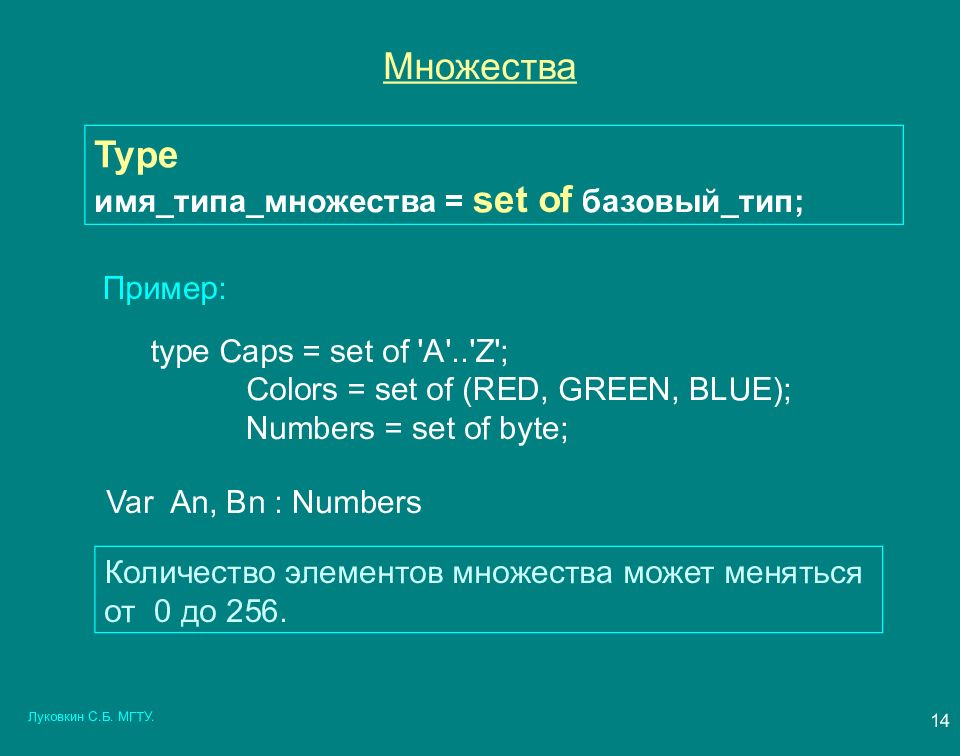 Множества

Type
имя_типа_множества = set of базовый_тип;

Пример:

type Caps = set of 'A'..'Z';
Colors = set of (RED, GREEN, BLUE);
Numbers = set of byte;

Var An, Bn : Numbers

Количество элементов множества может меняться от 0 до 256.

Луковкин С.Б. МГТУ.

14